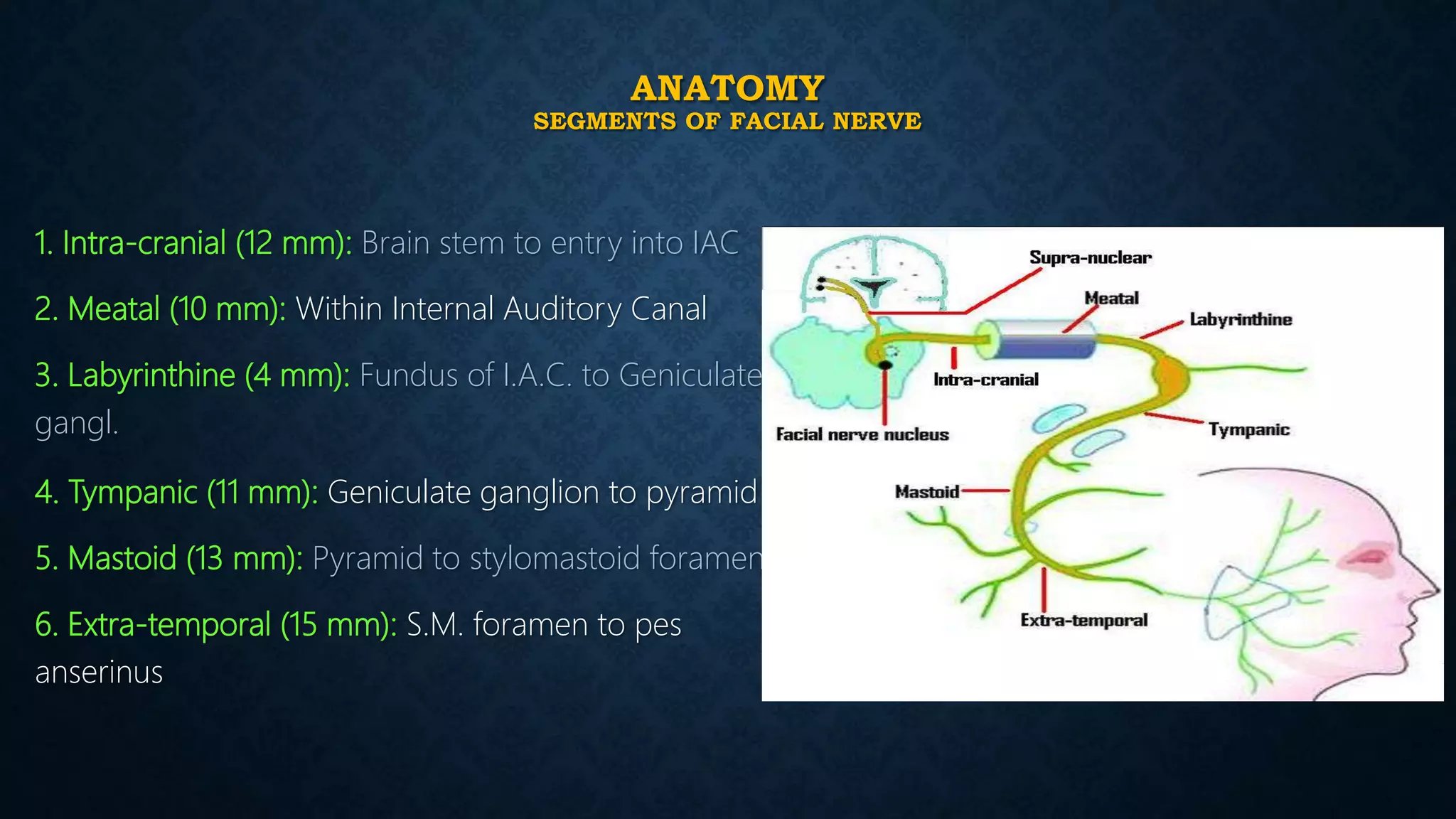 ANATOMY
SEGMENTS OF FACIAL NERVE

1. Intra-cranial (12 mm): Brain stem to entry into IAC

2. Meatal (10 mm): Within Internal Auditory Canal

3. Labyrinthine (4 mm): Fundus of I.A.C. to Geniculate gangl.

4. Tympanic (11 mm): Geniculate ganglion to pyramid

5. Mastoid (13 mm): Pyramid to stylomastoid foramen

6. Extra-temporal (15 mm): S.M. foramen to pes anserinus

Supra-nuclear
Meatal
Labyrinthine
Intra-cranial
Facial nerve nucleus
Tympanic
Mastoid
Extra-temporal